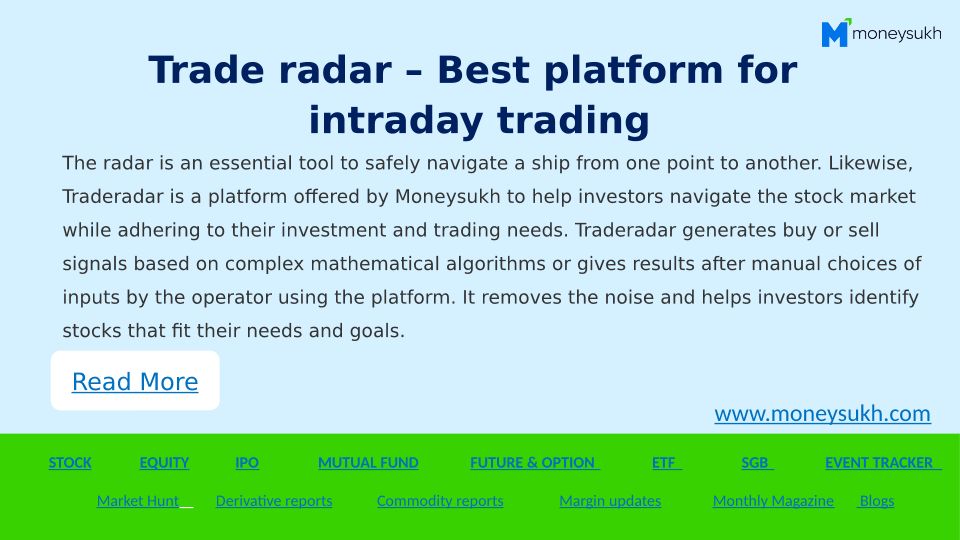 moneysukh

Trade radar – Best platform for intraday trading

The radar is an essential tool to safely navigate a ship from one point to another. Likewise, Traderadar is a platform offered by Moneysukh to help investors navigate the stock market while adhering to their investment and trading needs. Traderadar generates buy or sell signals based on complex mathematical algorithms or gives results after manual choices of inputs by the operator using the platform. It removes the noise and helps investors identify stocks that fit their needs and goals.

Read More

www.moneysukh.com

STOCK EQUITY IPO MUTUAL FUND FUTURE & OPTION ETF SGB EVENT TRACKER

Market Hunt Derivative reports Commodity reports Margin updates Monthly Magazine Blogs